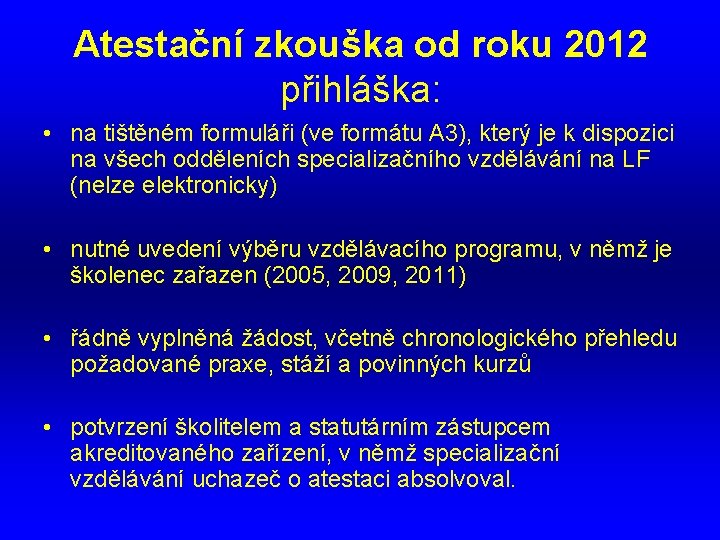 Atestační zkouška od roku 2012
přihláška:

• na tištěném formuláři (ve formátu A3), který je k dispozici na všech odděleních specializačního vzdělávání na LF (nelze elektronicky)

• nutné uvedení výběru vzdělávacího programu, v němž je školenec zařazen (2005, 2009, 2011)

• řádně vyplněná žádost, včetně chronologického přehledu požadované praxe, stáží a povinných kurzů

• potvrzení školitelem a statutárním zástupcem akreditovaného zařízení, v němž specializační vzdělávání uchazeč o atestaci absolvoval.